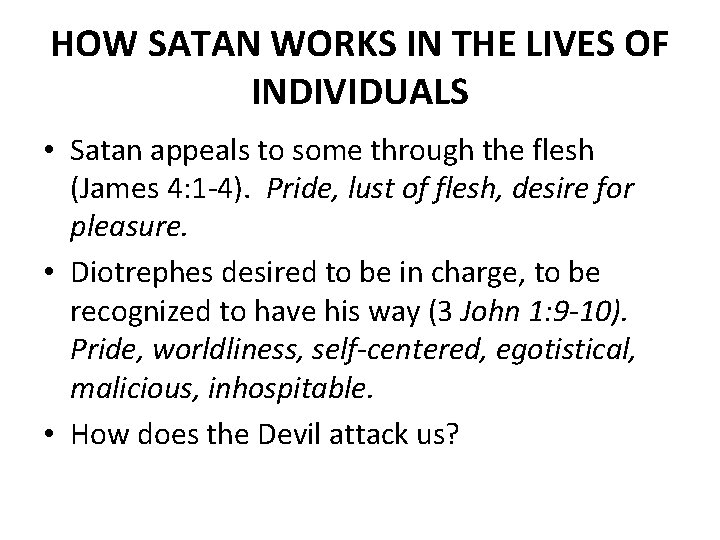 HOW SATAN WORKS IN THE LIVES OF INDIVIDUALS

• Satan appeals to some through the flesh (James 4:1-4). Pride, lust of flesh, desire for pleasure.

• Diotrephes desired to be in charge, to be recognized to have his way (3 John 1:9-10). Pride, worldliness, self-centered, egotistical, malicious, inhospitable.

• How does the Devil attack us?